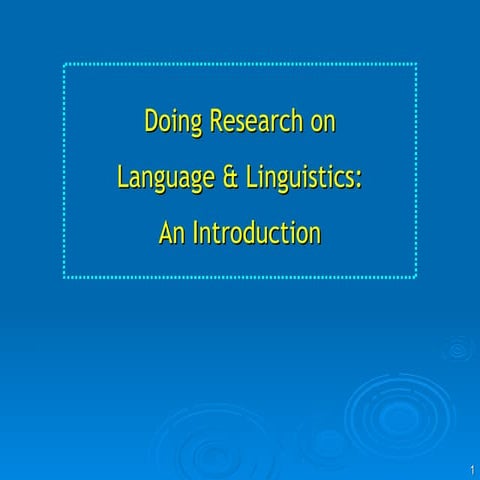 Doing Research on
Language & Linguistics:
An Introduction

1